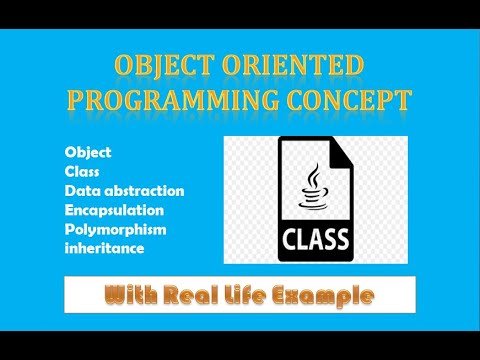 OBJECT ORIENTED PROGRAMMING CONCEPT

Object
Class
Data abstraction
Encapsulation
Polymorphism
inheritance

CLASS

With Real Life Example